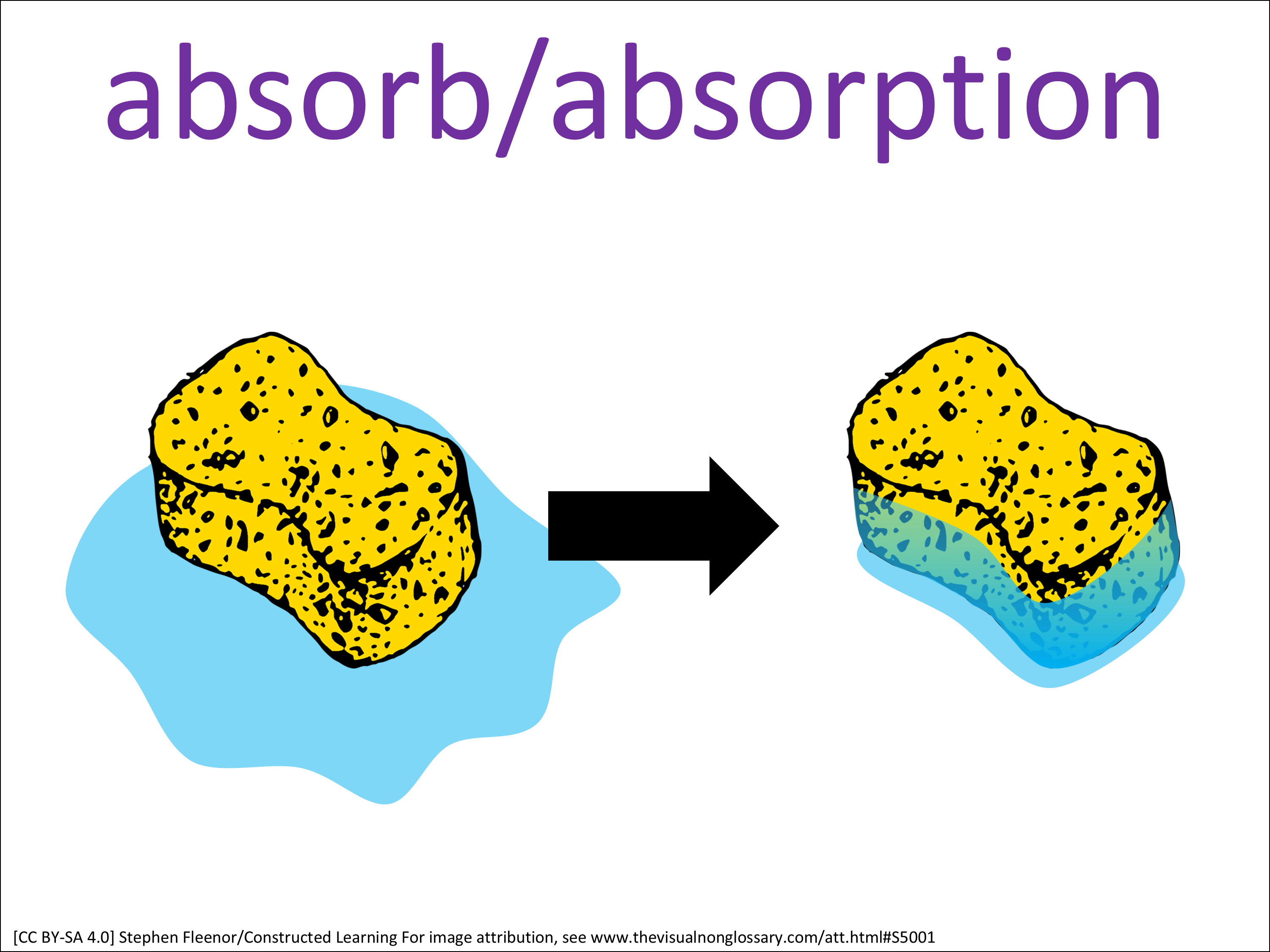 absorb/absorption

[CC BY-SA 4.0] Stephen Fleenor/Constructed Learning For image attribution, see www.thevisualnonglossary.com/att.html#S5001